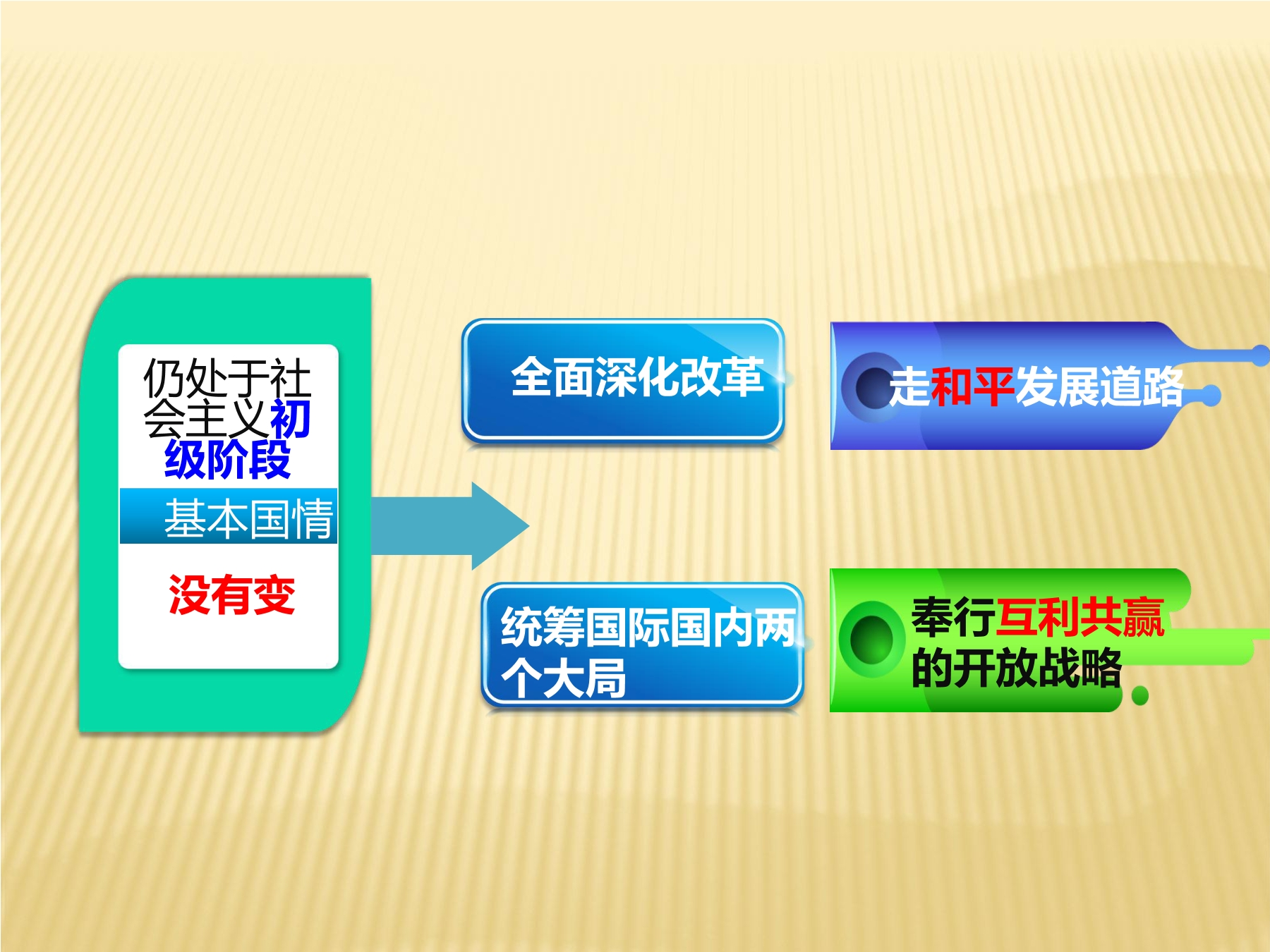 仍处于社会主义初级阶段

基本国情

没有变

全面深化改革

统筹国际国内两个大局

走和平发展道路

奉行互利共赢的开放战略